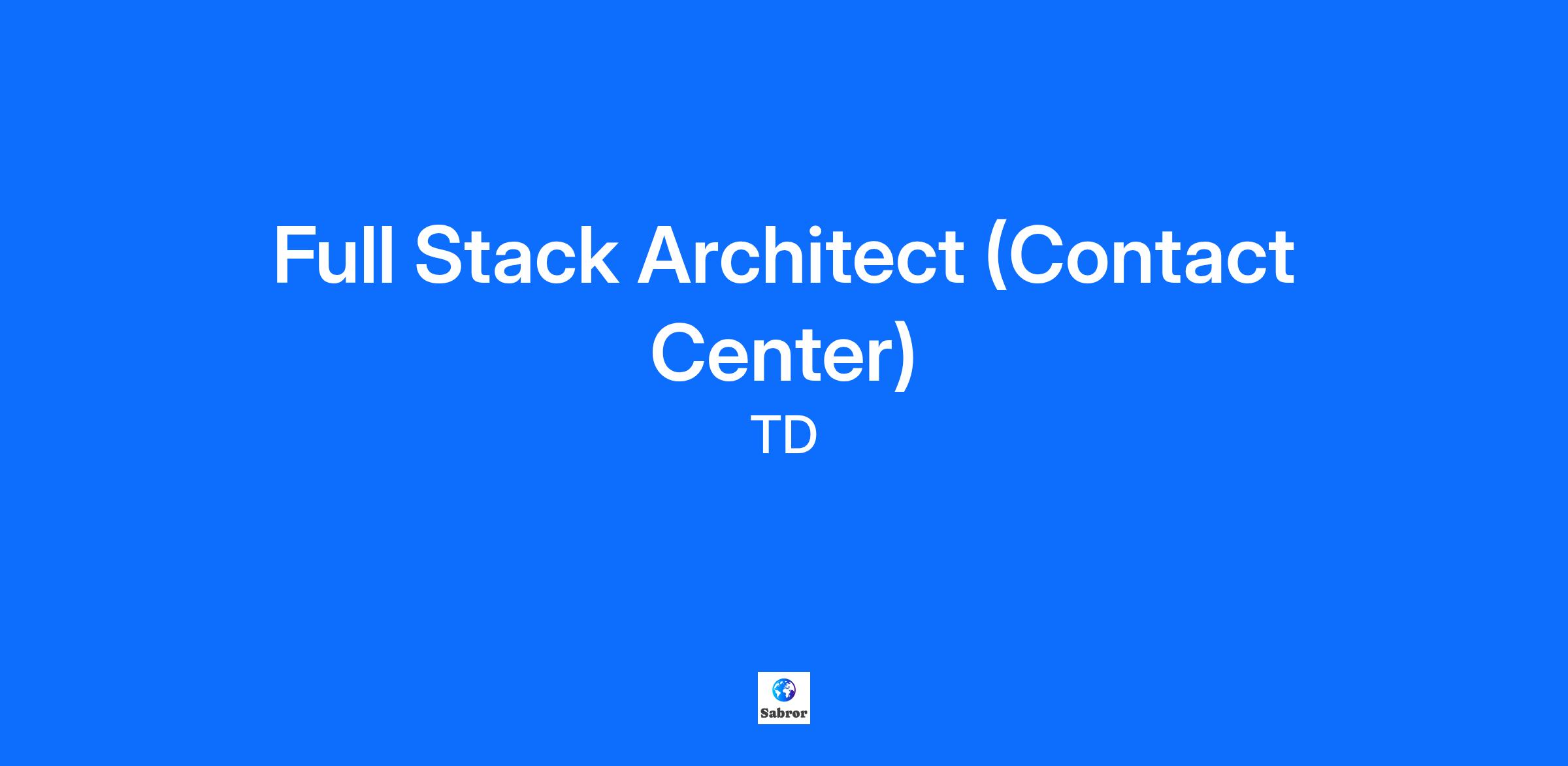 Full Stack Architect (Contact Center)

TD

Sabror